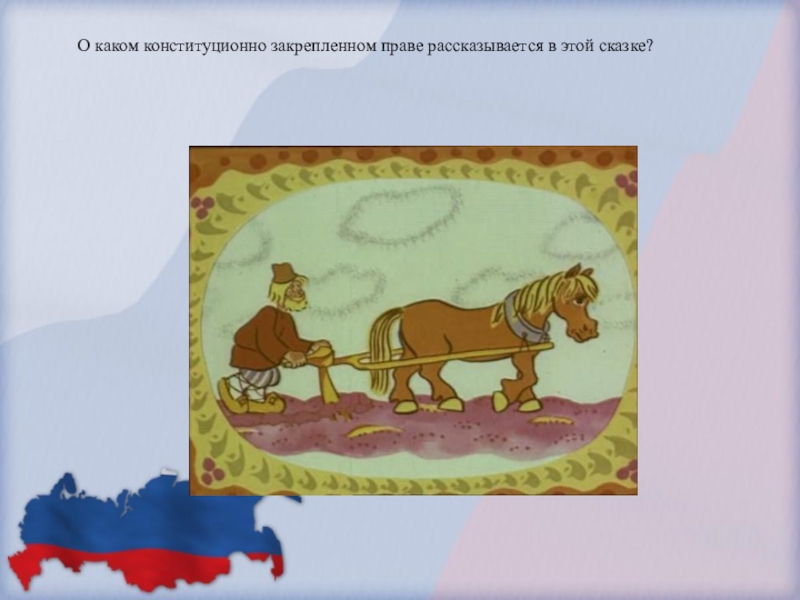 О каком конституционно закрепленном праве рассказывается в этой сказке?